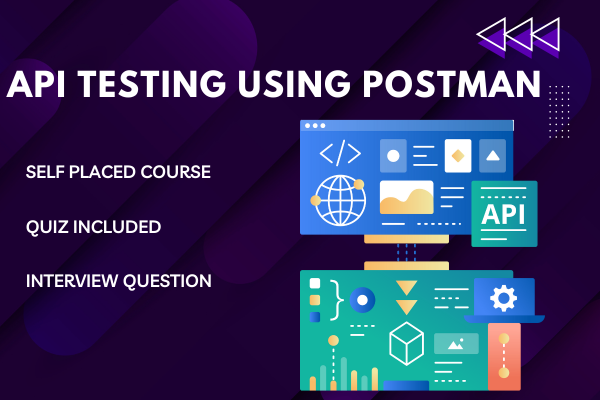 API TESTING USING POSTMAN

SELF PLACED COURSE

QUIZ INCLUDED

INTERVIEW QUESTION

</>

API